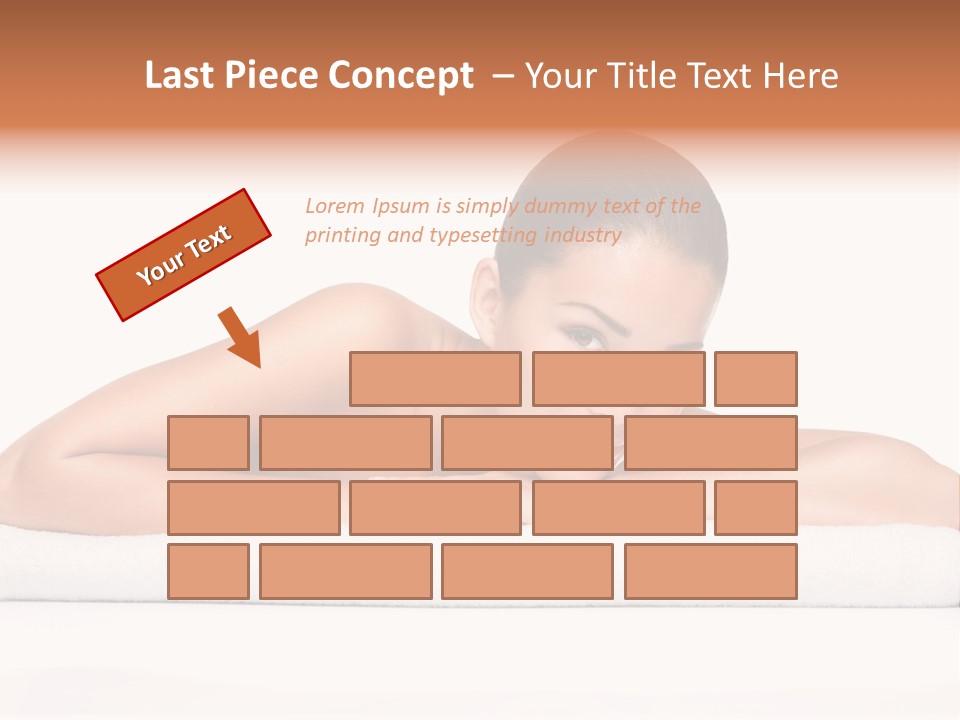 Last Piece Concept – Your Title Text Here

Your Text

Lorem Ipsum is simply dummy text of the printing and typesetting industry